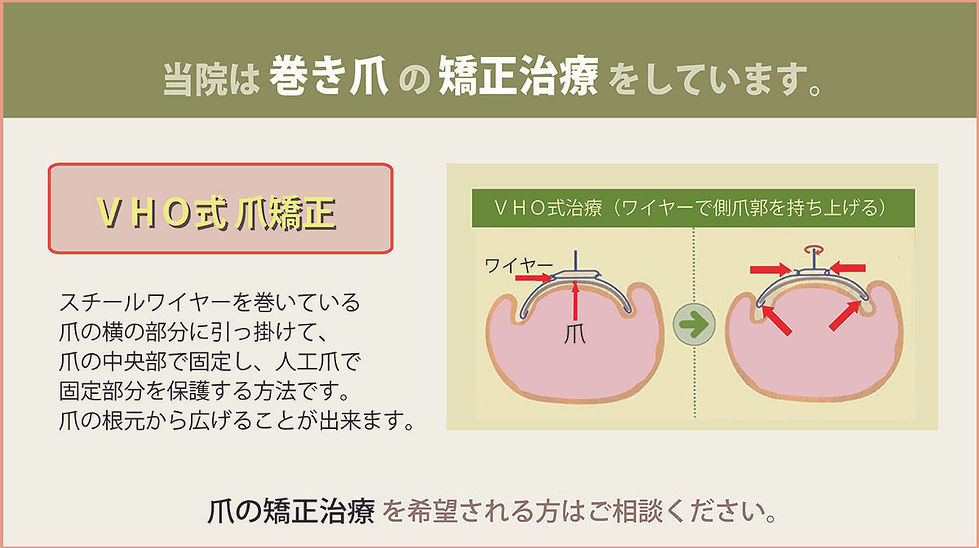 当院は 巻き爪 の 矯正治療 をしています。

ＶＨＯ式 爪矯正

スチールワイヤーを巻いている爪の横の部分に引っ掛けて、爪の中央部で固定し、人工爪で固定部分を保護する方法です。爪の根元から広げることが出来ます。

ＶＨＯ式治療（ワイヤーで側爪郭を持ち上げる）

ワイヤー

爪

爪の矯正治療 を希望される方はご相談ください。